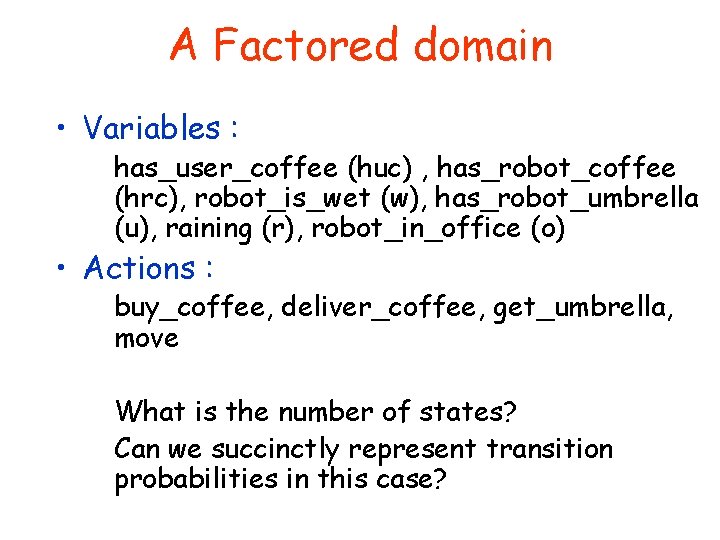 A Factored domain

• Variables :

has_user_coffee (huc) , has_robot_coffee (hrc), robot_is_wet (w), has_robot_umbrella (u), raining (r), robot_in_office (o)

• Actions :

buy_coffee, deliver_coffee, get_umbrella, move

What is the number of states?

Can we succinctly represent transition probabilities in this case?